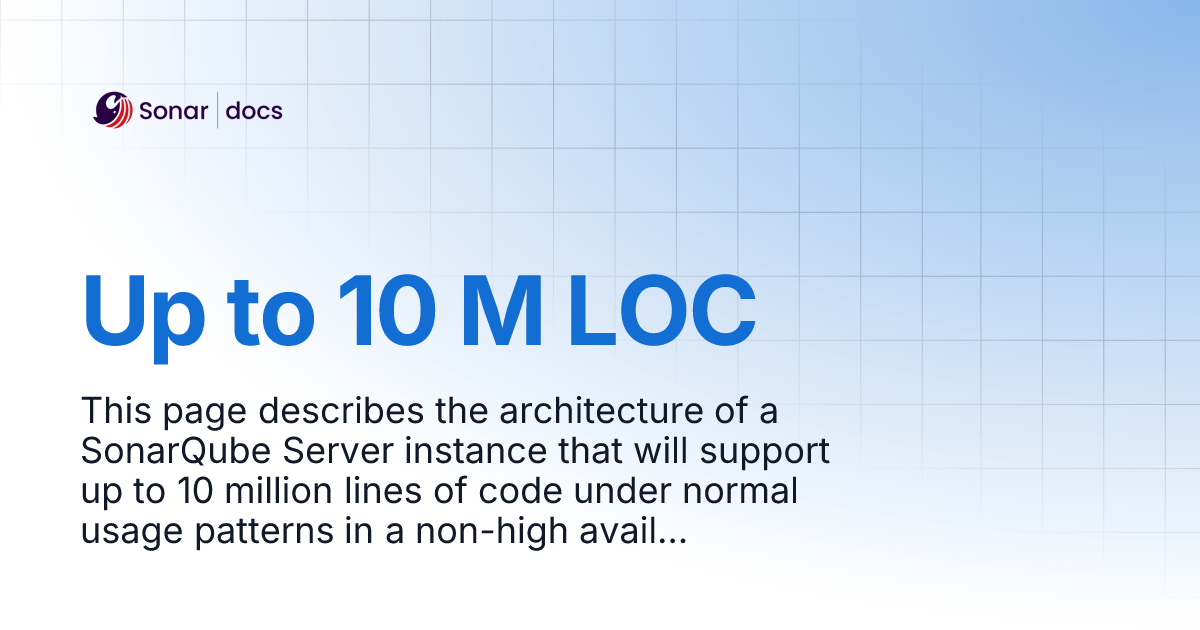 Sonar | docs

Up to 10 M LOC

This page describes the architecture of a SonarQube Server instance that will support up to 10 million lines of code under normal usage patterns in a non-high avail...